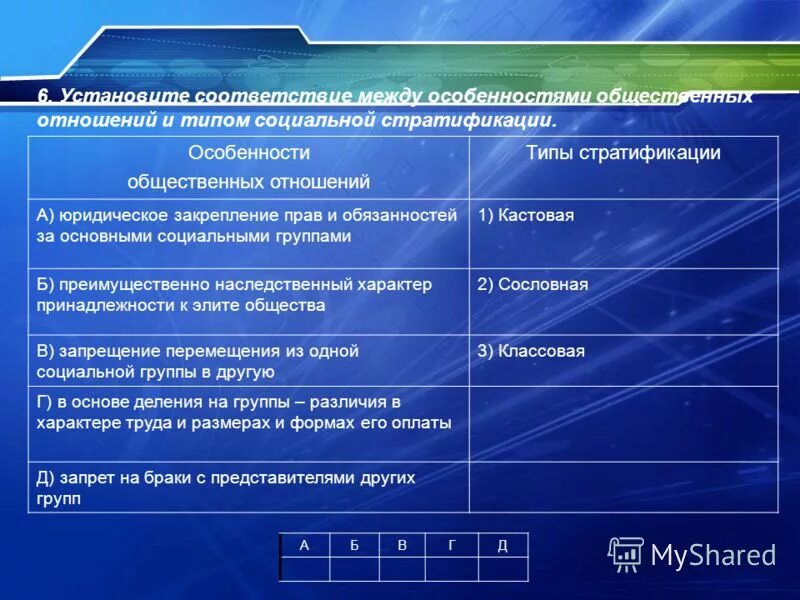 6. Установите соответствие между особенностями общественных отношений и типом социальной стратификации.

| Особенности общественных отношений | Типы стратификации |
|---|---|
| А) юридическое закрепление прав и обязанностей за основными социальными группами | 1) Кастовая |
| Б) преимущественно наследственный характер принадлежности к элите общества | 2) Сословная |
| В) запрещение перемещения из одной социальной группы в другую | 3) Классовая |
| Г) в основе деления на группы – различия в характере труда и размерах и формах его оплаты | |
| Д) запрет на браки с представителями других групп | |

| А | Б | В | Г | Д |
|---|---|---|---|---|
| | | | | |

MyShared